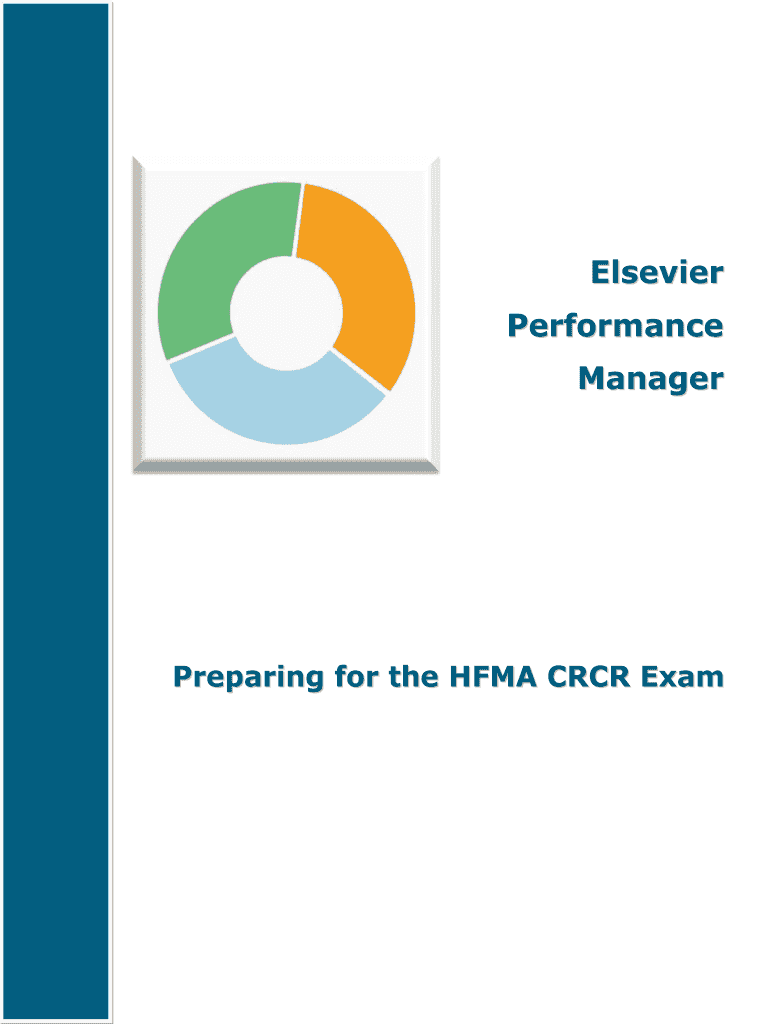 Elsevier
Performance
Manager

Preparing for the HFMA CRCR Exam